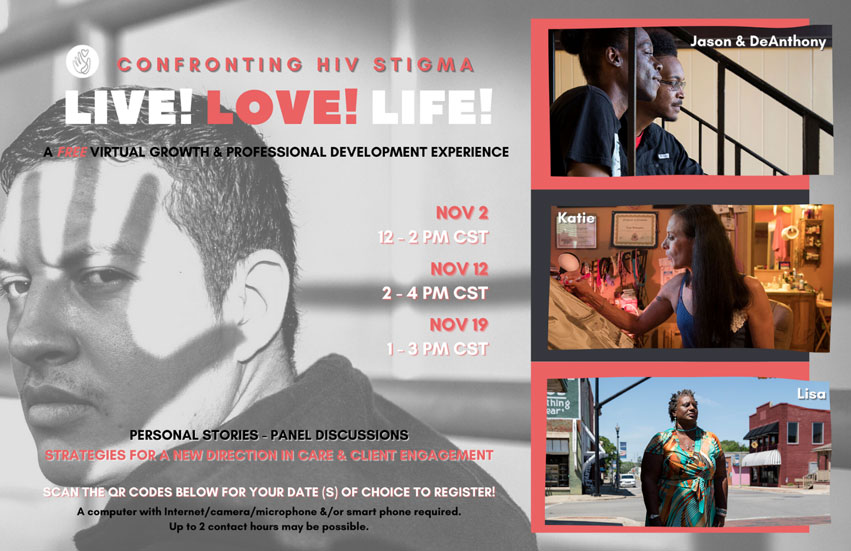 CONFRONTING HIV STIGMA

LIVE! LOVE! LIFE!

A FREE VIRTUAL GROWTH & PROFESSIONAL DEVELOPMENT EXPERIENCE

NOV 2
12 - 2 PM CST

NOV 12
2 - 4 PM CST

NOV 19
1 - 3 PM CST

PERSONAL STORIES - PANEL DISCUSSIONS
STRATEGIES FOR A NEW DIRECTION IN CARE & CLIENT ENGAGEMENT

SCAN THE QR CODES BELOW FOR YOUR DATE (S) OF CHOICE TO REGISTER!
A computer with Internet/camera/microphone &/or smart phone required.
Up to 2 contact hours may be possible.

Jason & DeAnthony

Katie

Lisa

thing
ear